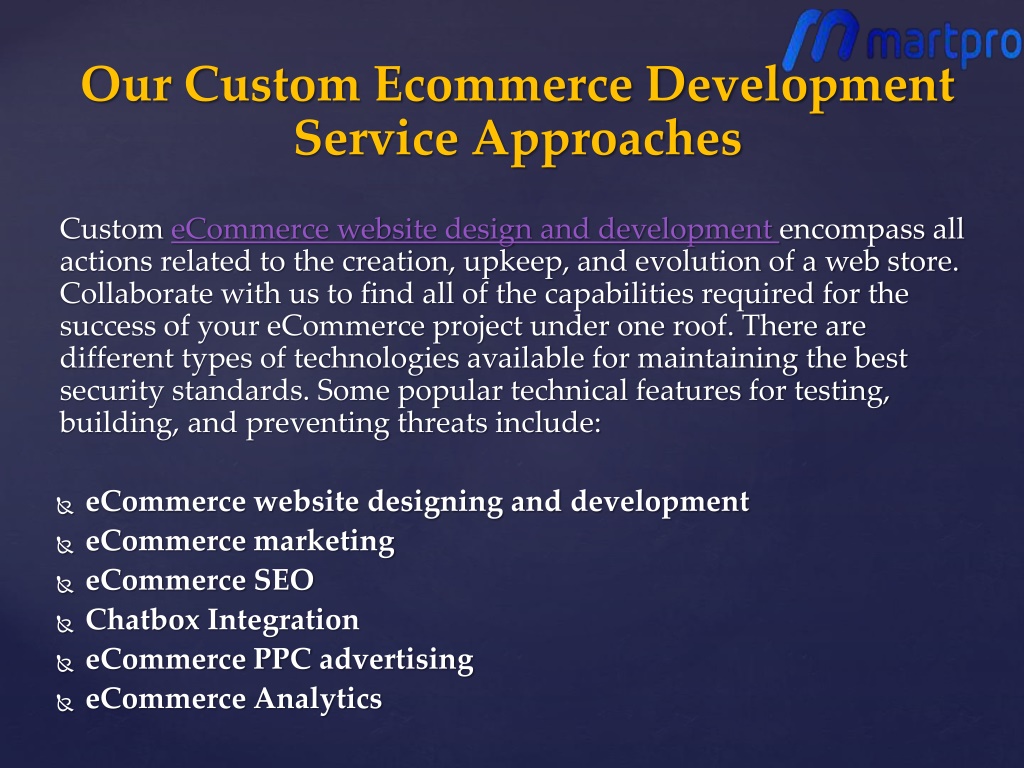 martpro

Our Custom Ecommerce Development Service Approaches

Custom eCommerce website design and development encompass all actions related to the creation, upkeep, and evolution of a web store. Collaborate with us to find all of the capabilities required for the success of your eCommerce project under one roof. There are different types of technologies available for maintaining the best security standards. Some popular technical features for testing, building, and preventing threats include:

eCommerce website designing and development
eCommerce marketing
eCommerce SEO
Chatbox Integration
eCommerce PPC advertising
eCommerce Analytics